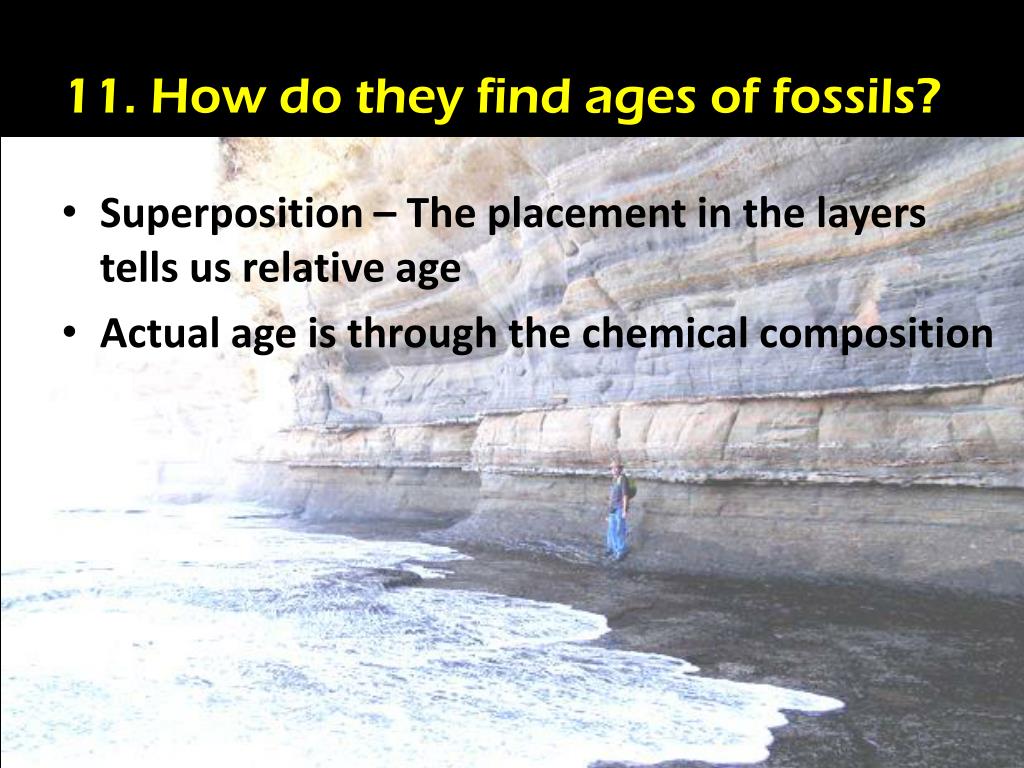 11. How do they find ages of fossils?

• Superposition – The placement in the layers tells us relative age
• Actual age is through the chemical composition